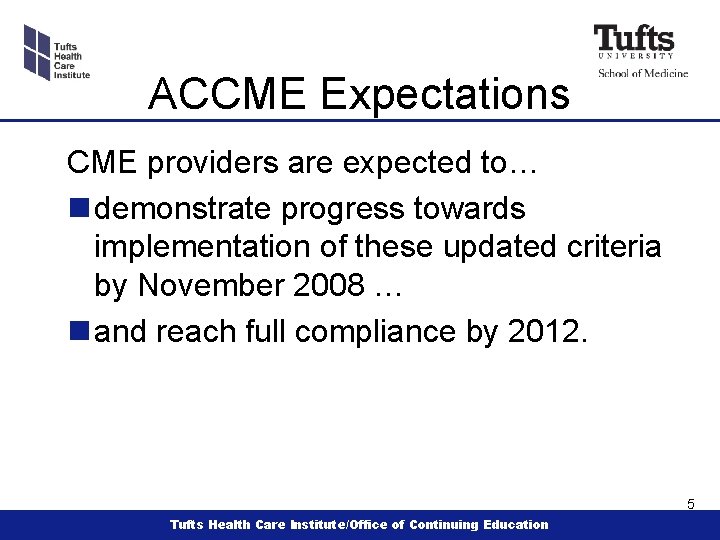 Tufts Health Care Institute

Tufts
UNIVERSITY
School of Medicine

ACCME Expectations

CME providers are expected to…

demonstrate progress towards implementation of these updated criteria by November 2008 …

and reach full compliance by 2012.

5

Tufts Health Care Institute/Office of Continuing Education